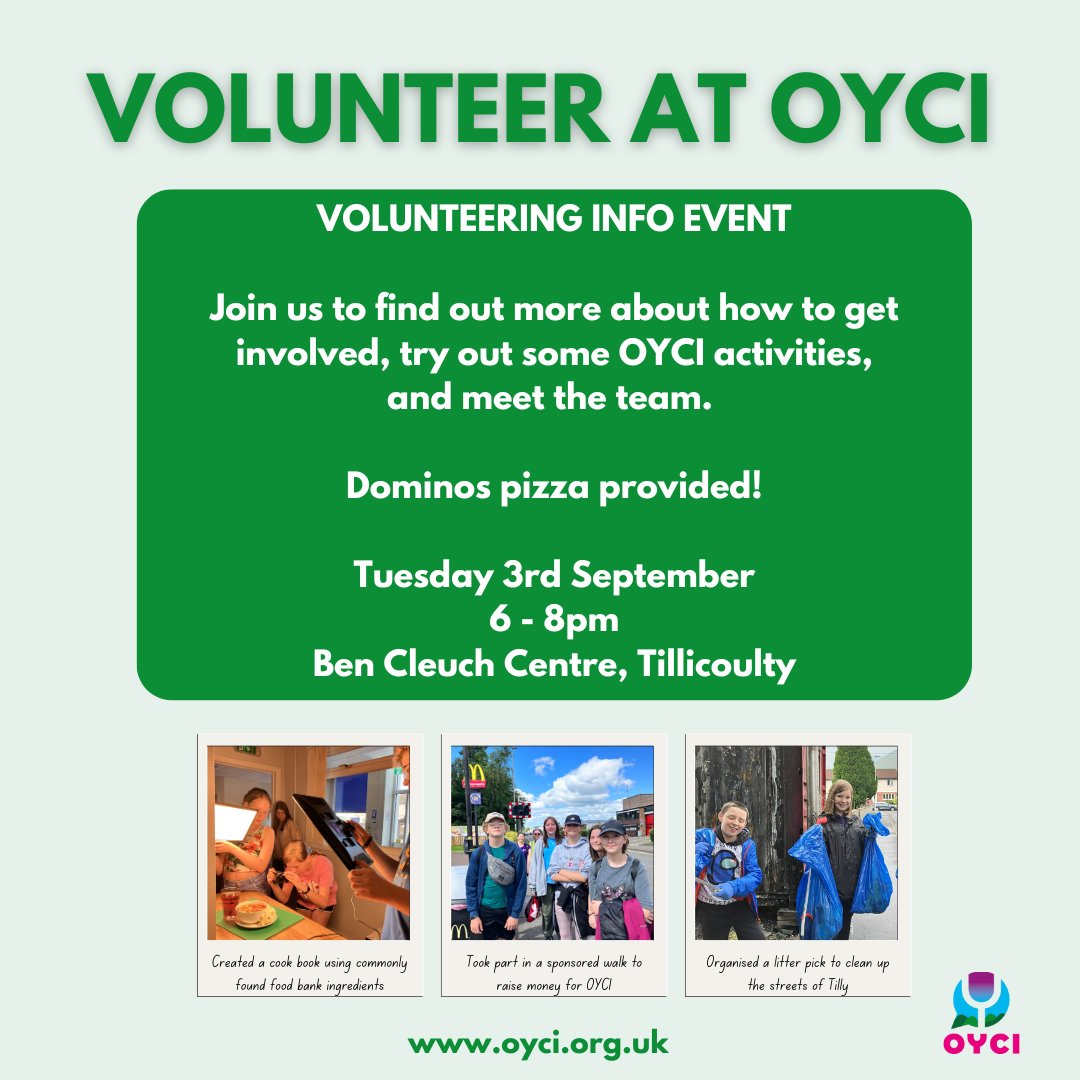 VOLUNTEER AT OYCI

VOLUNTEERING INFO EVENT

Join us to find out more about how to get involved, try out some OYCI activities, and meet the team.

Dominos pizza provided!

Tuesday 3rd September
6 - 8pm
Ben Cleuch Centre, Tillicoulty

Created a cook book using commonly found food bank ingredients

Took part in a sponsored walk to raise money for OYCI

Organised a litter pick to clean up the streets of Tilly

www.oyci.org.uk

OYCI